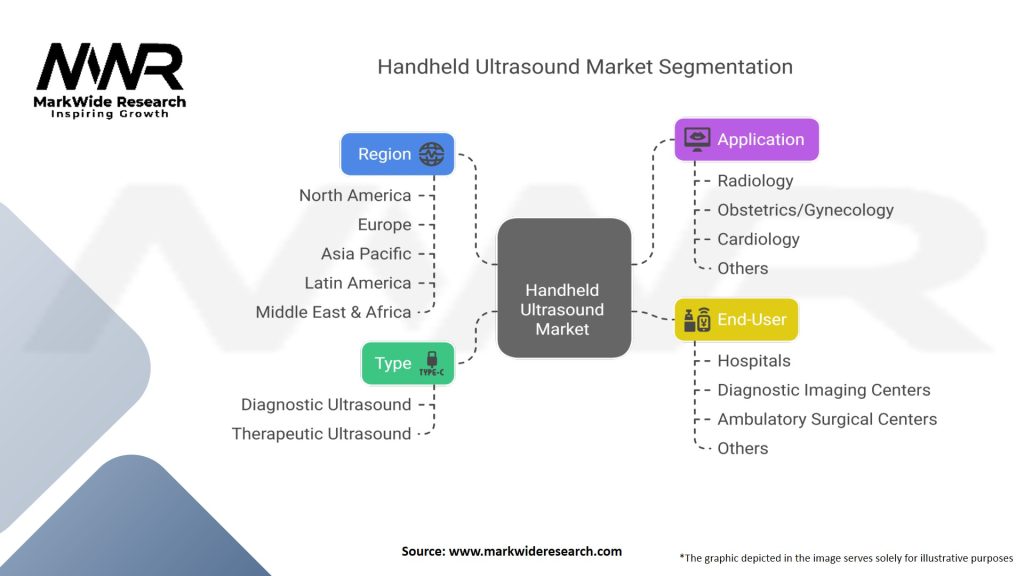 MWR
MarkWide Research
Inspiring Growth

Handheld Ultrasound Market Segmentation

Region
North America
Europe
Asia Pacific
Latin America
Middle East & Africa

Type
TYPE-C
Diagnostic Ultrasound
Therapeutic Ultrasound

Handheld Ultrasound Market

Application
Radiology
Obstetrics/Gynecology
Cardiology
Others

End-User
Hospitals
Diagnostic Imaging Centers
Ambulatory Surgical Centers
Others

Source: www.markwideresearch.com

*The graphic depicted in the image serves solely for illustrative purposes